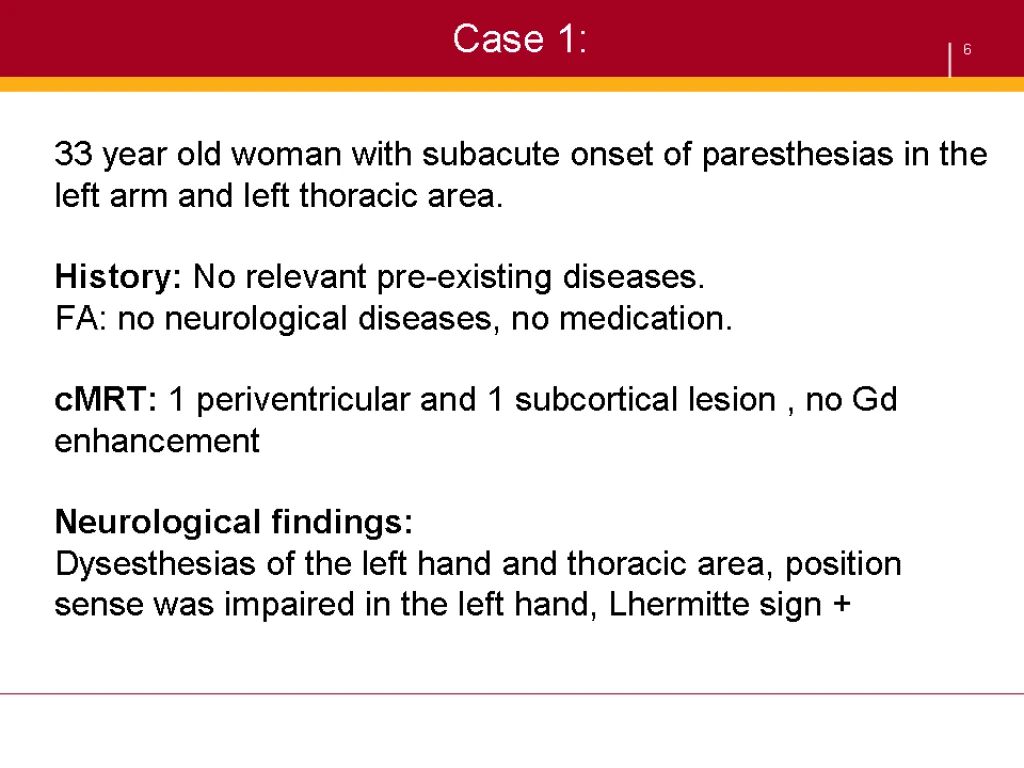 Case 1:

6

33 year old woman with subacute onset of paresthesias in the left arm and left thoracic area.

History: No relevant pre-existing diseases.
FA: no neurological diseases, no medication.

cMRT: 1 periventricular and 1 subcortical lesion , no Gd enhancement

Neurological findings:
Dysesthesias of the left hand and thoracic area, position sense was impaired in the left hand, Lhermitte sign +